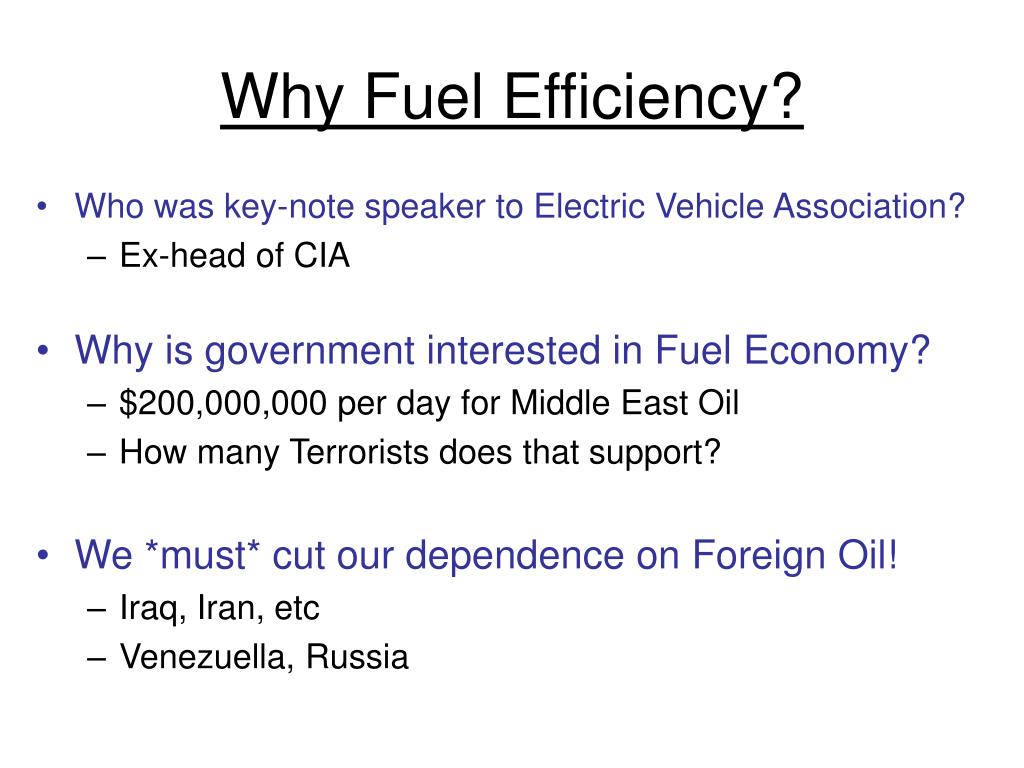 Why Fuel Efficiency?

• Who was key-note speaker to Electric Vehicle Association?
  – Ex-head of CIA

• Why is government interested in Fuel Economy?
  – \$200,000,000 per day for Middle East Oil
  – How many Terrorists does that support?

• We \*must\* cut our dependence on Foreign Oil!
  – Iraq, Iran, etc
  – Venezuella, Russia